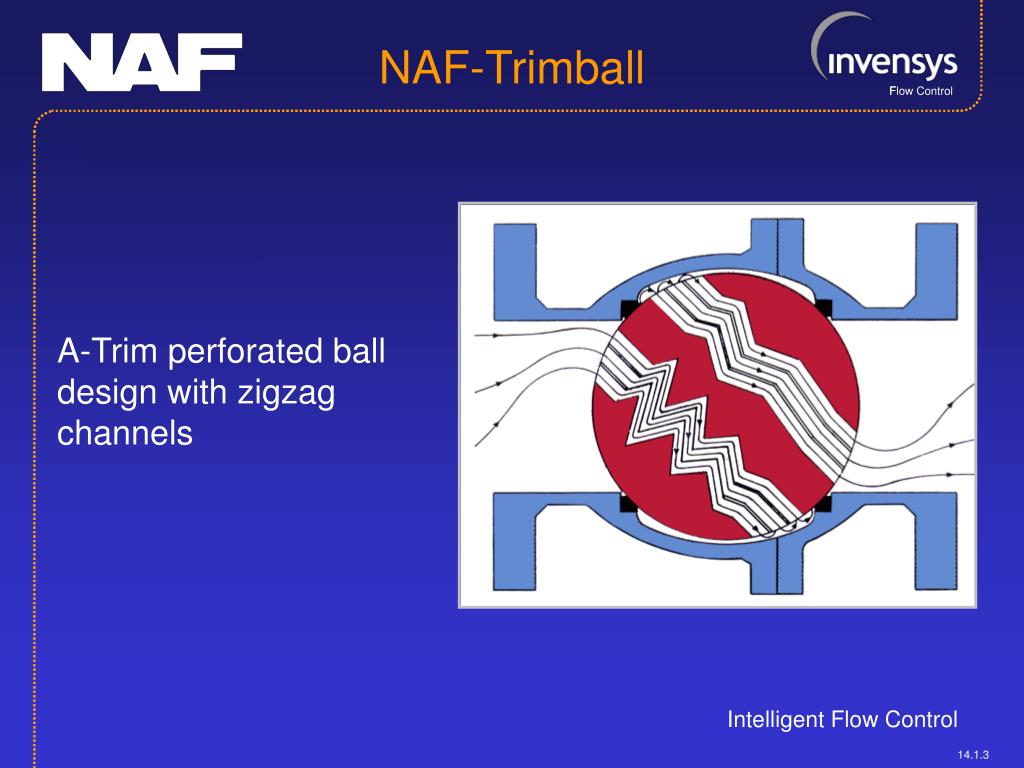 NAF

NAF-Trimball

invensys
Flow Control

A-Trim perforated ball design with zigzag channels

Intelligent Flow Control

14.1.3